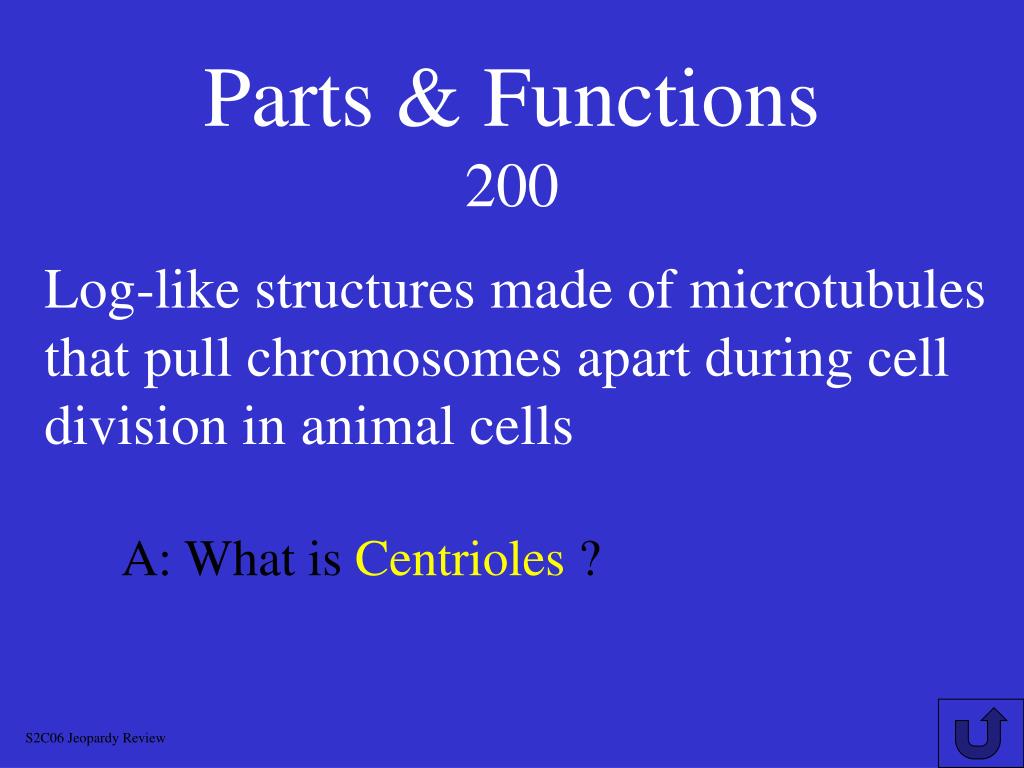 Parts & Functions
200

Log-like structures made of microtubules that pull chromosomes apart during cell division in animal cells

A: What is Centrioles ?

S2C06 Jeopardy Review